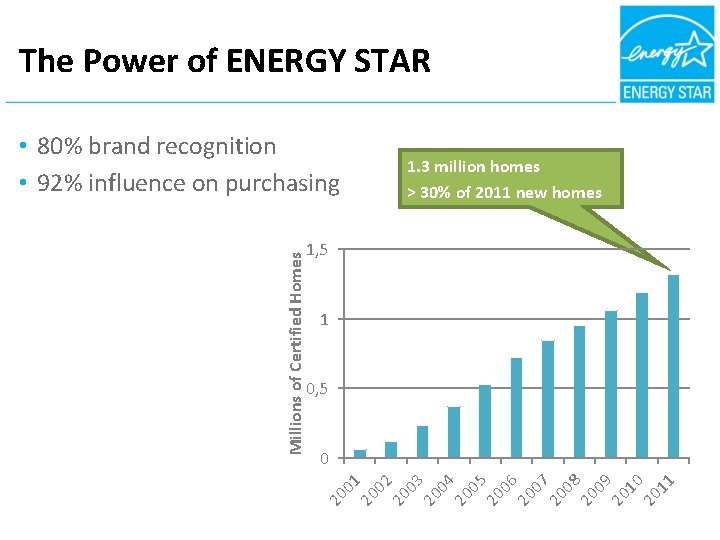 The Power of ENERGY STAR

energy
ENERGY STAR

• 80% brand recognition
• 92% influence on purchasing

1.3 million homes
> 30% of 2011 new homes

Millions of Certified Homes
1,5
1
0,5
0
2001 2002 2003 2004 2005 2006 2007 2008 2009 2010 2011